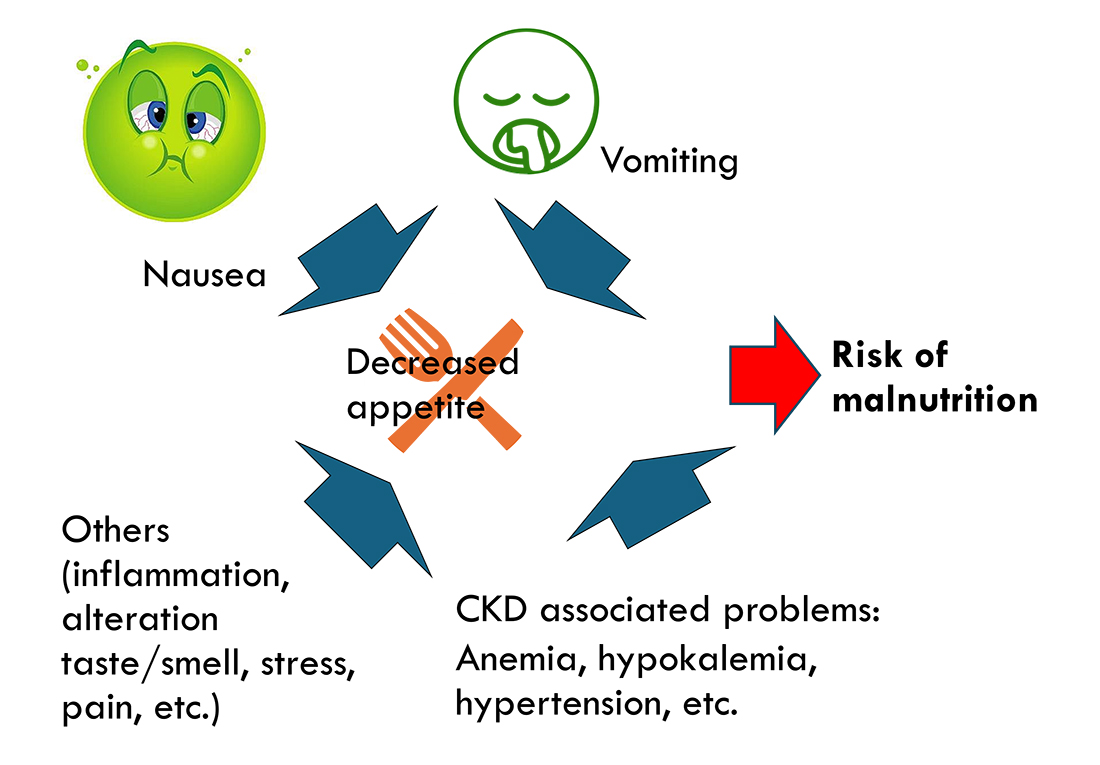 Vomiting

Nausea

Decreased appetite

Risk of malnutrition

Others (inflammation, alteration taste/smell, stress, pain, etc.)

CKD associated problems: Anemia, hypokalemia, hypertension, etc.